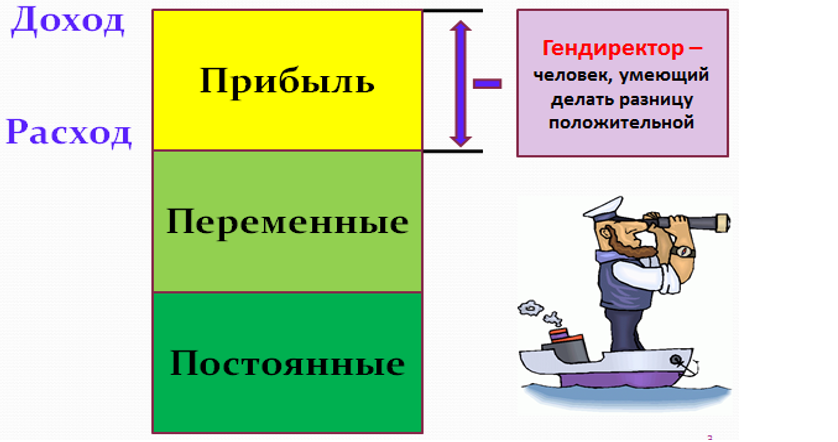 Доход

Расход

Прибыль

Переменные

Постоянные

Гендиректор – человек, умеющий делать разницу положительной

3